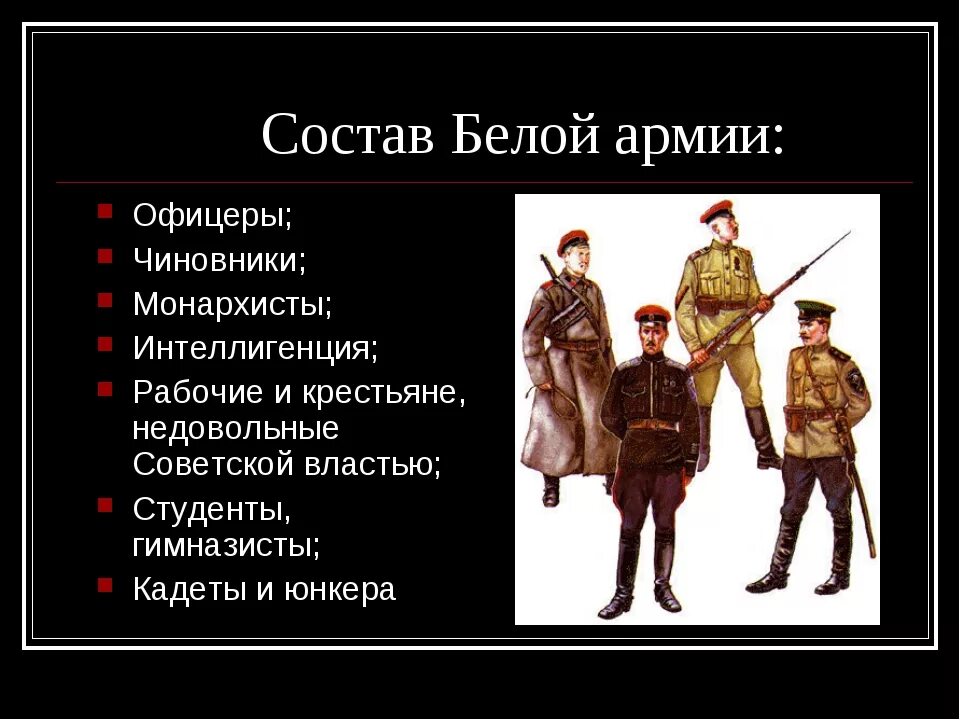 Состав Белой армии:

- Офицеры;
- Чиновники;
- Монархисты;
- Интеллигенция;
- Рабочие и крестьяне, недовольные Советской властью;
- Студенты, гимназисты;
- Кадеты и юнкера